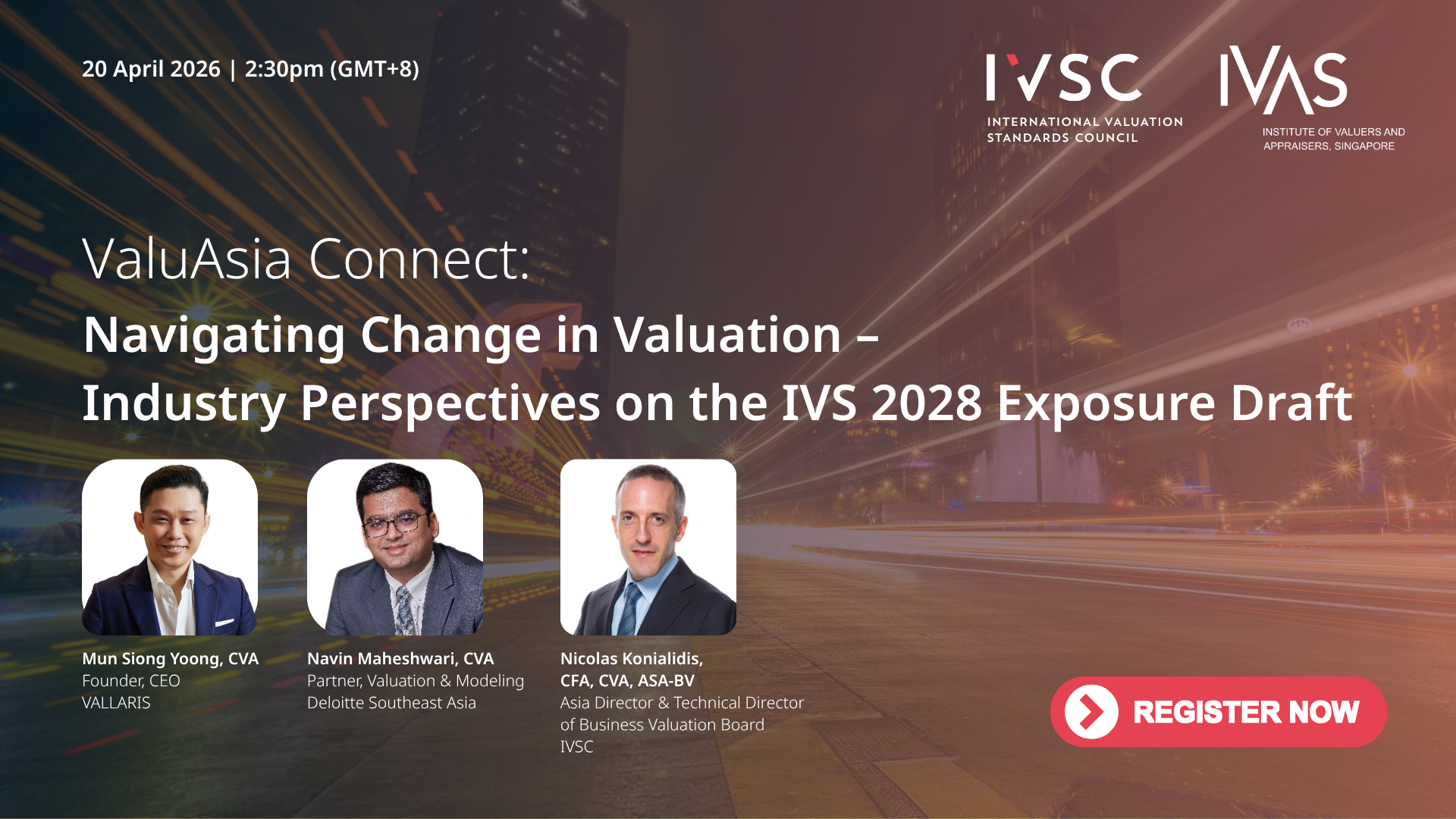 20 April 2026 | 2:30pm (GMT+8)

IVSC
INTERNATIONAL VALUATION STANDARDS COUNCIL

IVAS
INSTITUTE OF VALUERS AND APPRAISERS, SINGAPORE

ValuAsia Connect:
Navigating Change in Valuation –
Industry Perspectives on the IVS 2028 Exposure Draft

Mun Siong Yoong, CVA
Founder, CEO
VALLARIS

Navin Maheshwari, CVA
Partner, Valuation & Modeling
Deloitte Southeast Asia

Nicolas Konialidis, CFA, CVA, ASA-BV
Asia Director & Technical Director of Business Valuation Board
IVSC

REGISTER NOW